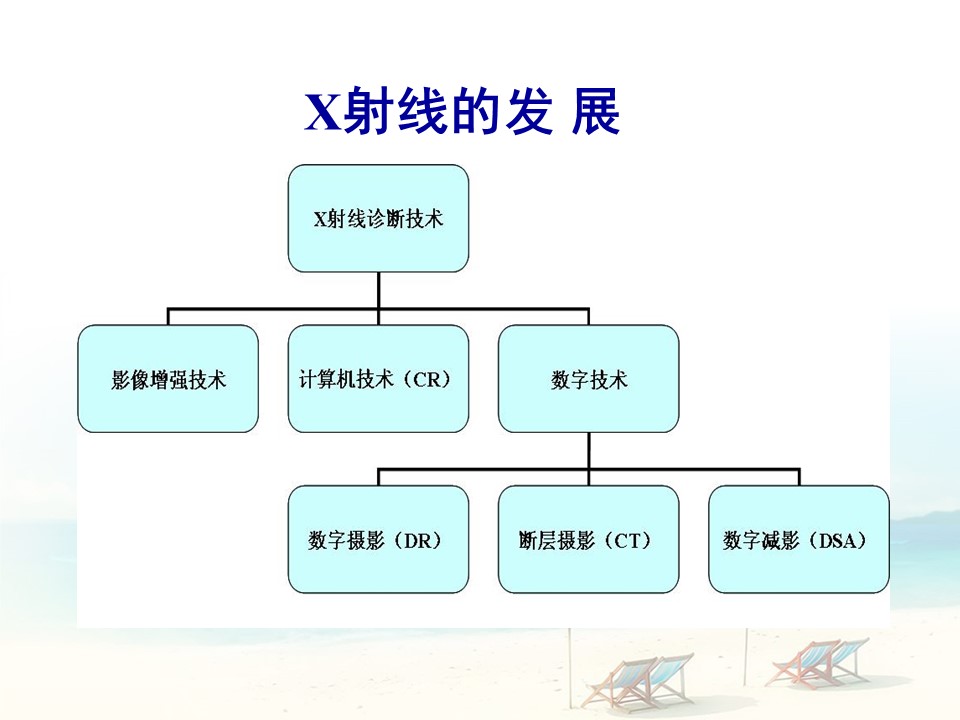 X射线的发 展

X射线诊断技术

影像增强技术

计算机技术（CR）

数字技术

数字摄影（DR）

断层摄影（CT）

数字减影（DSA）